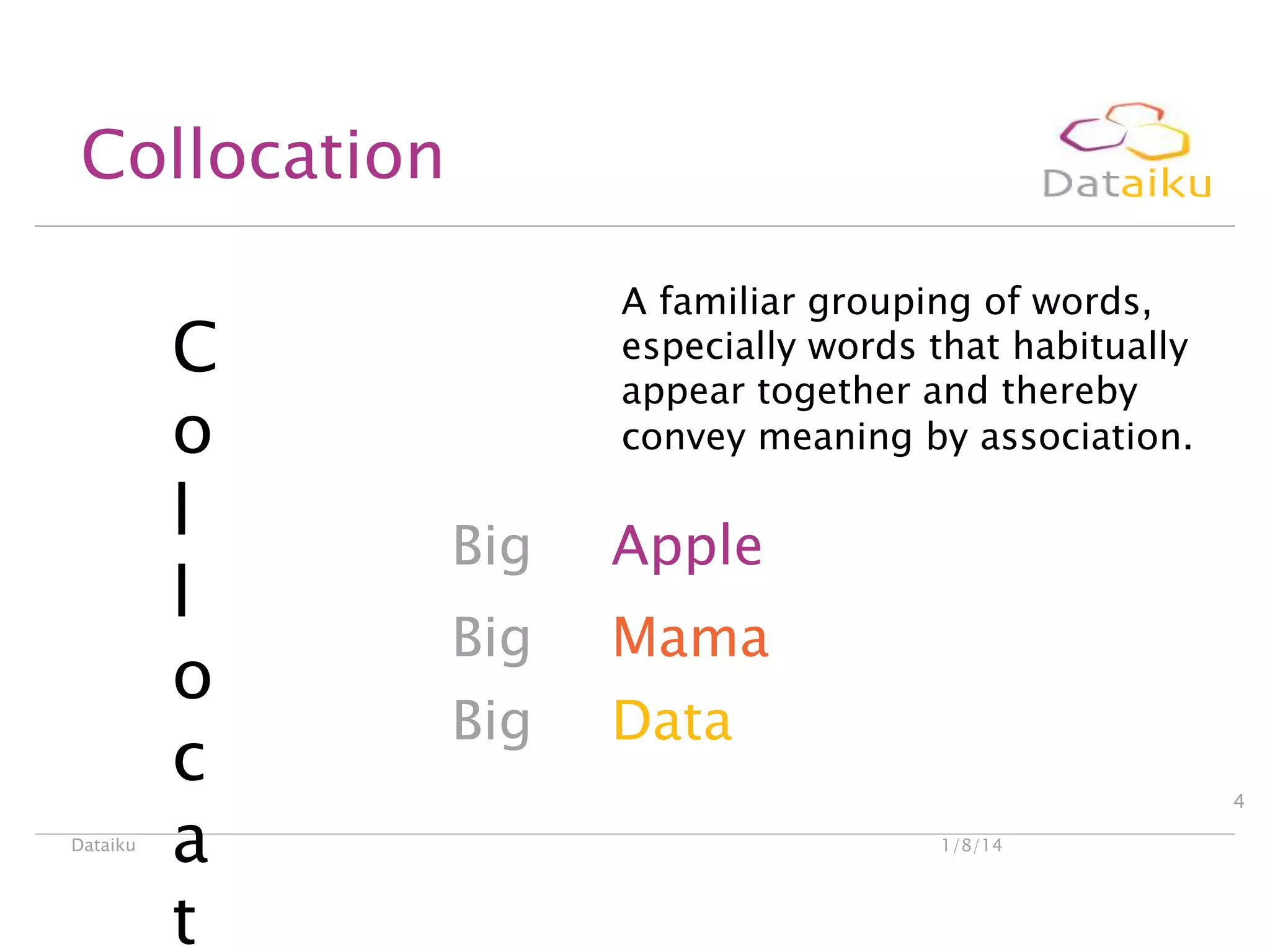 Collocation

Dataiku

C
o
l
l
o
c
a
t

A familiar grouping of words, especially words that habitually appear together and thereby convey meaning by association.

Big Apple
Big Mama
Big Data

4

Dataiku

1/8/14